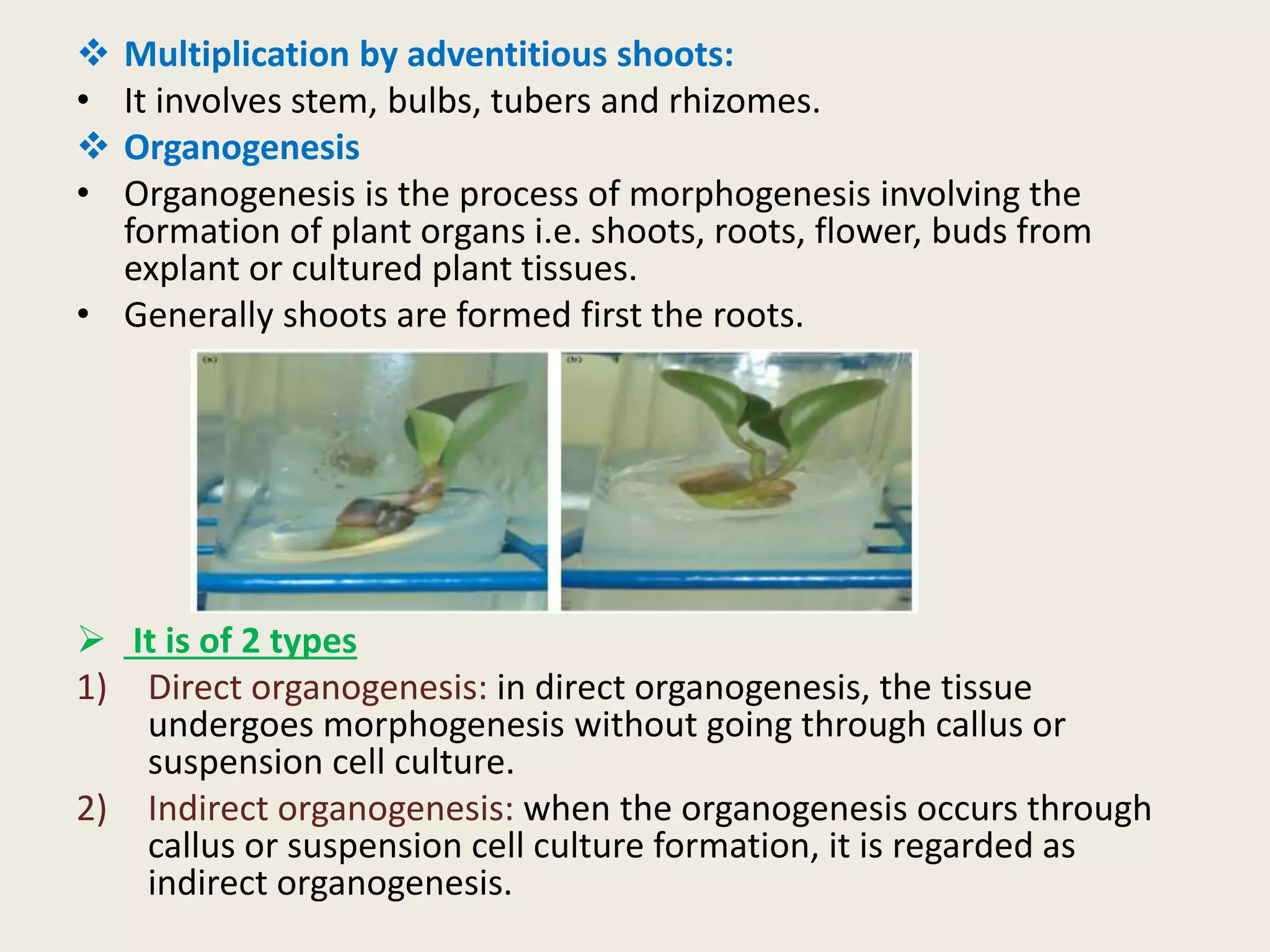 ❖ Multiplication by adventitious shoots:

• It involves stem, bulbs, tubers and rhizomes.

❖ Organogenesis

• Organogenesis is the process of morphogenesis involving the formation of plant organs i.e. shoots, roots, flower, buds from explant or cultured plant tissues.

• Generally shoots are formed first the roots.

(a)

(b)

➢ It is of 2 types

1) Direct organogenesis: in direct organogenesis, the tissue undergoes morphogenesis without going through callus or suspension cell culture.

2) Indirect organogenesis: when the organogenesis occurs through callus or suspension cell culture formation, it is regarded as indirect organogenesis.